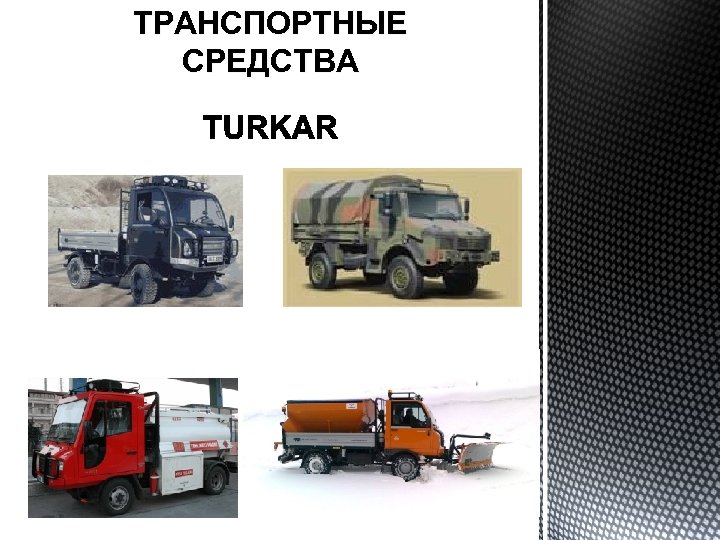 ТРАНСПОРТНЫЕ СРЕДСТВА

TURKAR